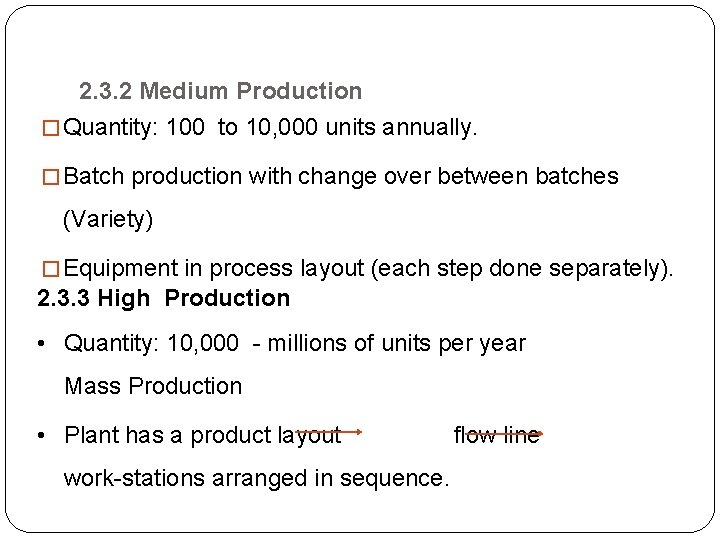 2.3.2 Medium Production

□ Quantity: 100 to 10,000 units annually.

□ Batch production with change over between batches (Variety)

□ Equipment in process layout (each step done separately).

2.3.3 High Production

• Quantity: 10,000 - millions of units per year
Mass Production

• Plant has a product layout flow line
work-stations arranged in sequence.